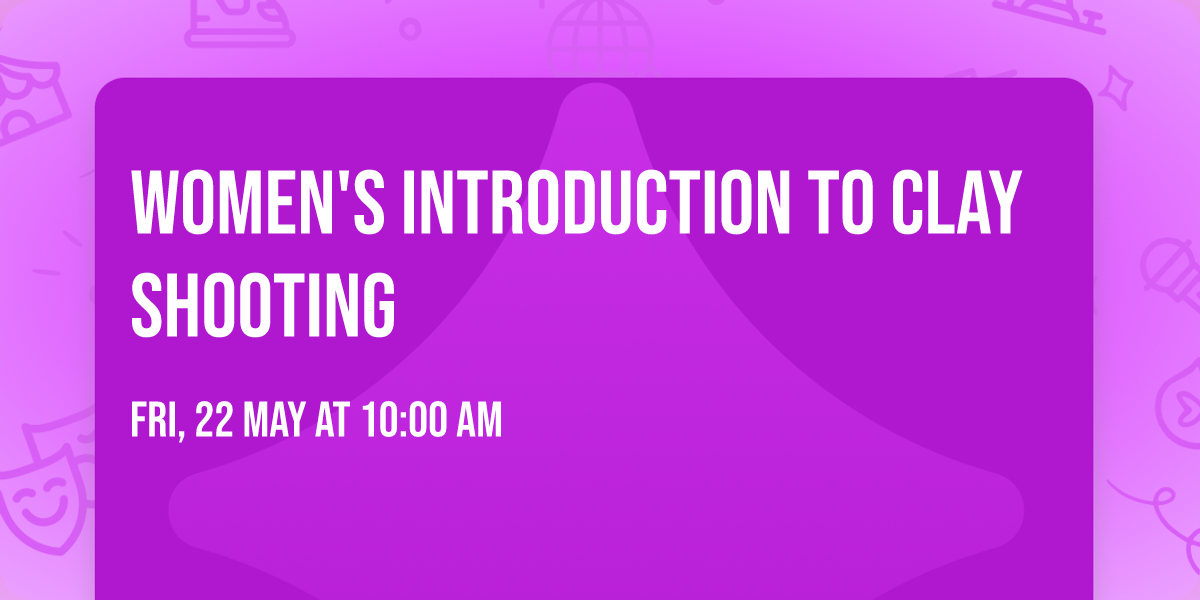 WOMEN'S INTRODUCTION TO CLAY SHOOTING

FRI, 22 MAY AT 10:00 AM